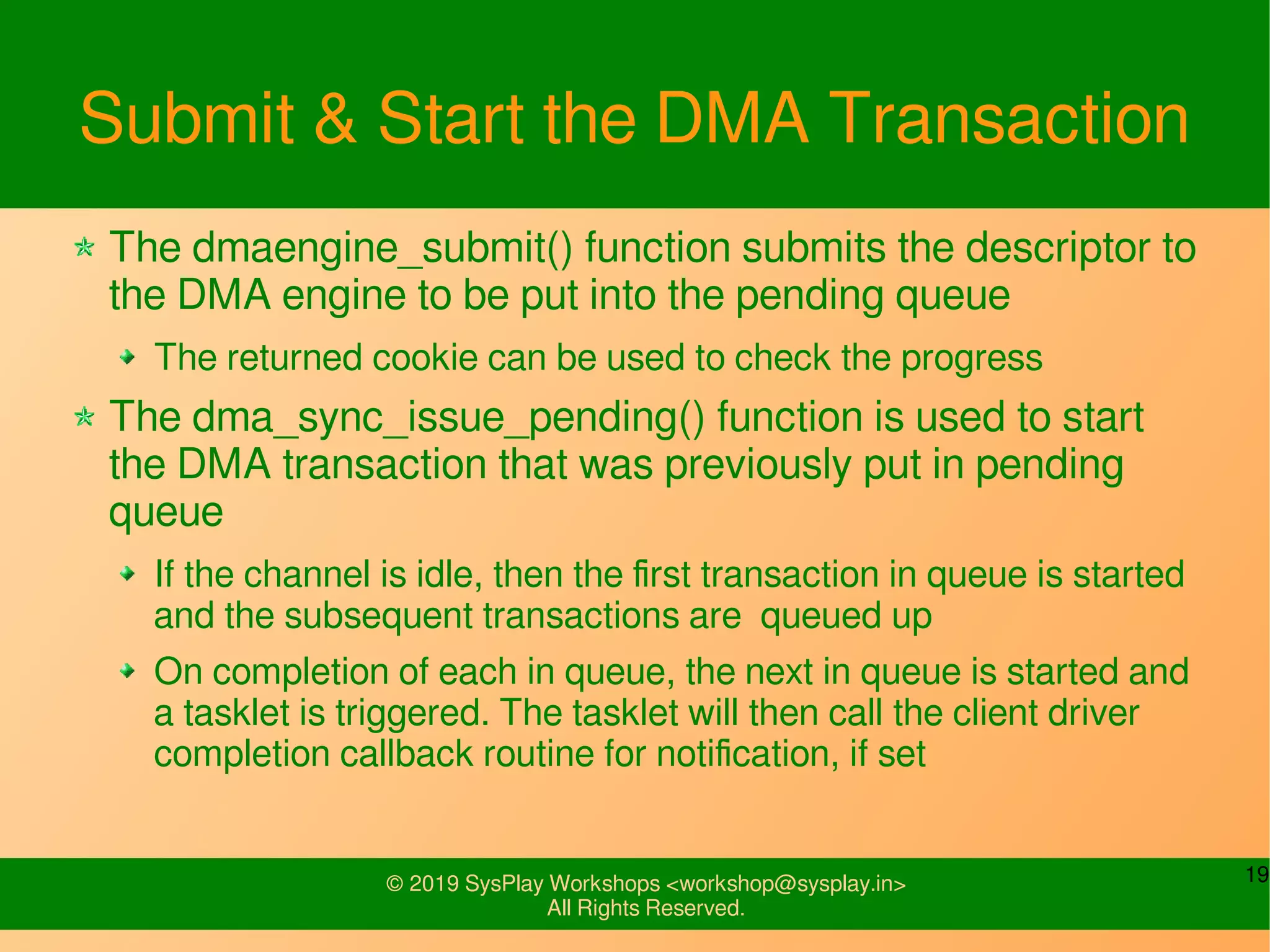 Submit & Start the DMA Transaction

The dmaengine_submit() function submits the descriptor to the DMA engine to be put into the pending queue

The returned cookie can be used to check the progress

The dma_sync_issue_pending() function is used to start the DMA transaction that was previously put in pending queue

If the channel is idle, then the first transaction in queue is started and the subsequent transactions are  queued up

On completion of each in queue, the next in queue is started and a tasklet is triggered. The tasklet will then call the client driver completion callback routine for notification, if set

© 2019 SysPlay Workshops <workshop@sysplay.in>
All Rights Reserved.

19